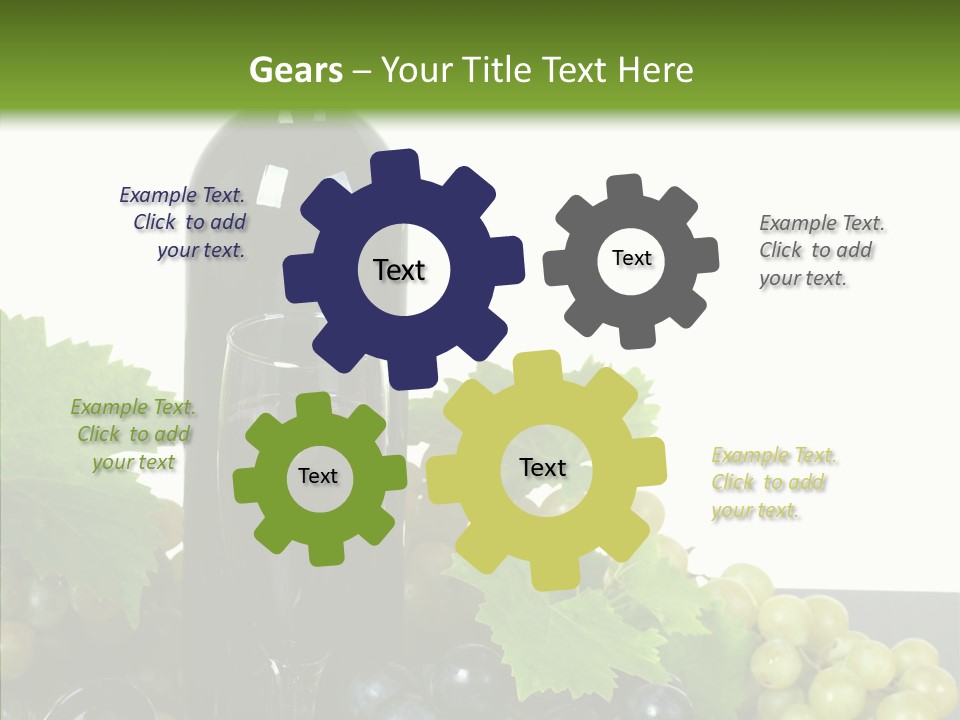 Gears – Your Title Text Here

Example Text. Click to add your text.

Text

Text

Example Text. Click to add your text.

Example Text. Click to add your text

Text

Text

Example Text. Click to add your text.